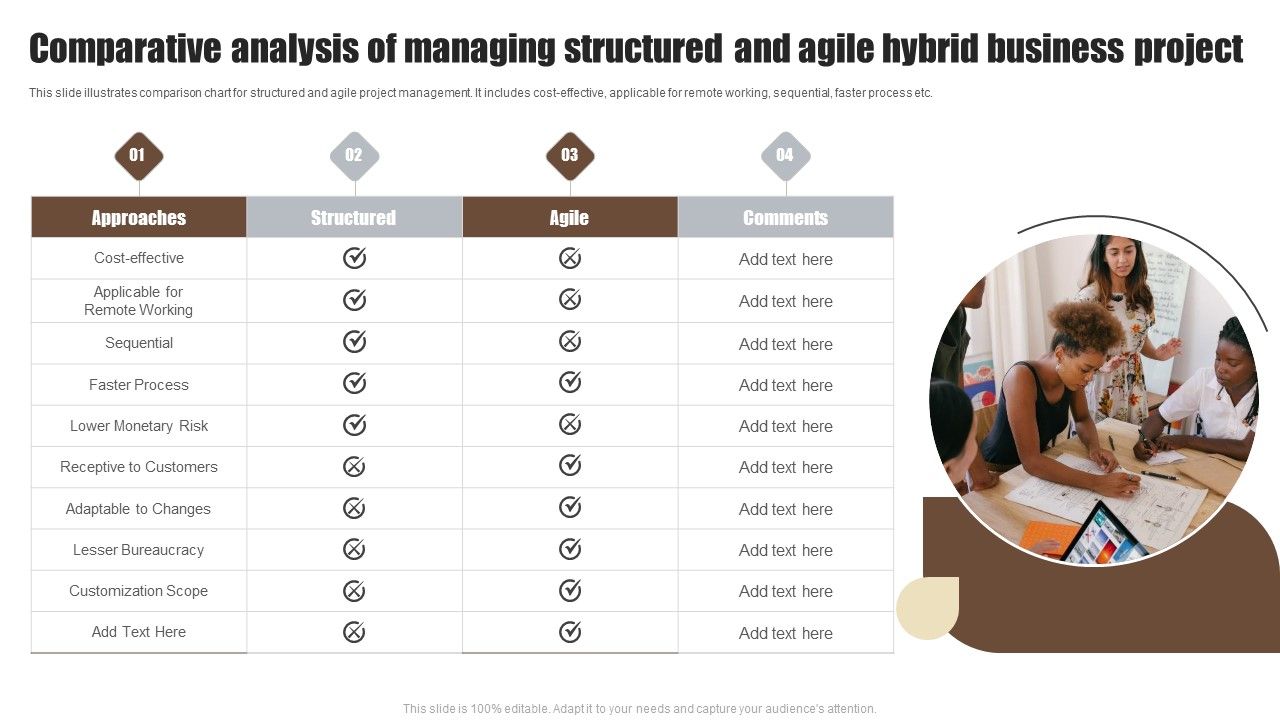 Comparative analysis of managing structured and agile hybrid business project

This slide illustrates comparison chart for structured and agile project management. It includes cost-effective, applicable for remote working, sequential, faster process etc.

01 02 03 04

| Approaches | Structured | Agile | Comments |
|---|---|---|---|
| Cost-effective | ✓ | ✗ | Add text here |
| Applicable for Remote Working | ✓ | ✗ | Add text here |
| Sequential | ✓ | ✗ | Add text here |
| Faster Process | ✓ | ✓ | Add text here |
| Lower Monetary Risk | ✓ | ✗ | Add text here |
| Receptive to Customers | ✗ | ✓ | Add text here |
| Adaptable to Changes | ✗ | ✓ | Add text here |
| Lesser Bureaucracy | ✗ | ✓ | Add text here |
| Customization Scope | ✗ | ✓ | Add text here |
| Add Text Here | ✗ | ✓ | Add text here |

This slide is 100% editable. Adapt it to your needs and capture your audience's attention.